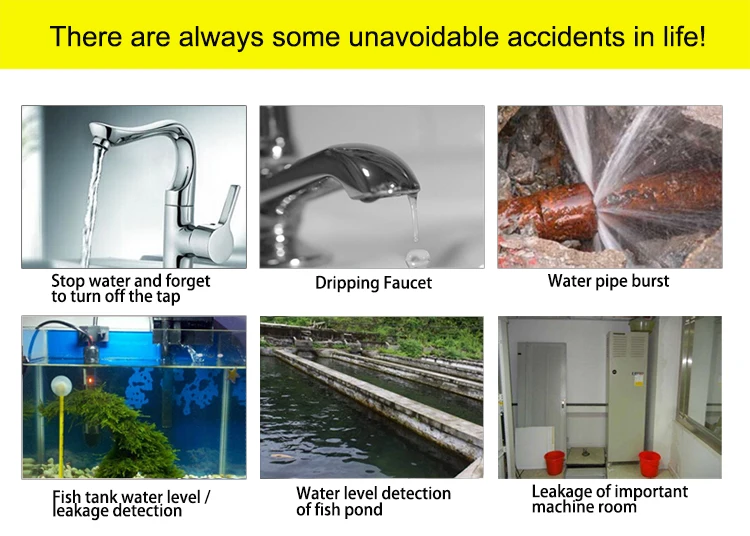 There are always some unavoidable accidents in life!

Stop water and forget to turn off the tap

Dripping Faucet

Water pipe burst

Fish tank water level / leakage detection

Water level detection of fish pond

Leakage of important machine room